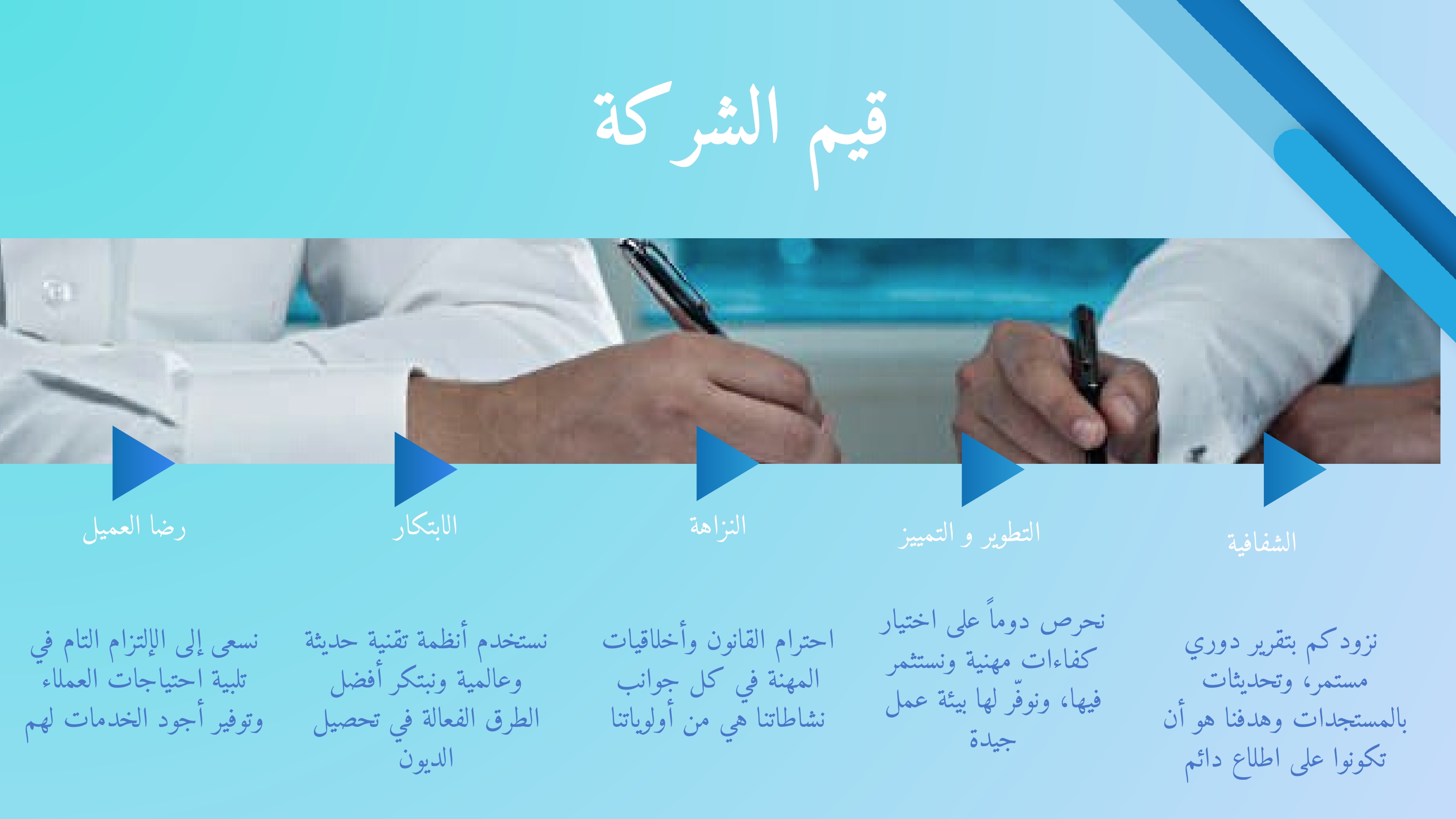 قيم الشركة

الشفافية

نزودكم بتقرير دوري مستمر، وتحديثات بالمستجدات وهدفنا هو أن تكونوا على اطلاع دائم

التطوير و التمييز

نحرص دوماً على اختيار كفاءات مهنية ونستثمر فيها، ونوفّر لها بيئة عمل جيدة

النزاهة

احترام القانون وأخلاقيات المهنة في كل جوانب نشاطاتنا هي من أولوياتنا

الابتكار

نستخدم أنظمة تقنية حديثة وعالمية ونبتكر أفضل الطرق الفعالة في تحصيل الديون

رضا العميل

نسعى إلى الإلتزام التام في تلبية احتياجات العملاء وتوفير أجود الخدمات لهم